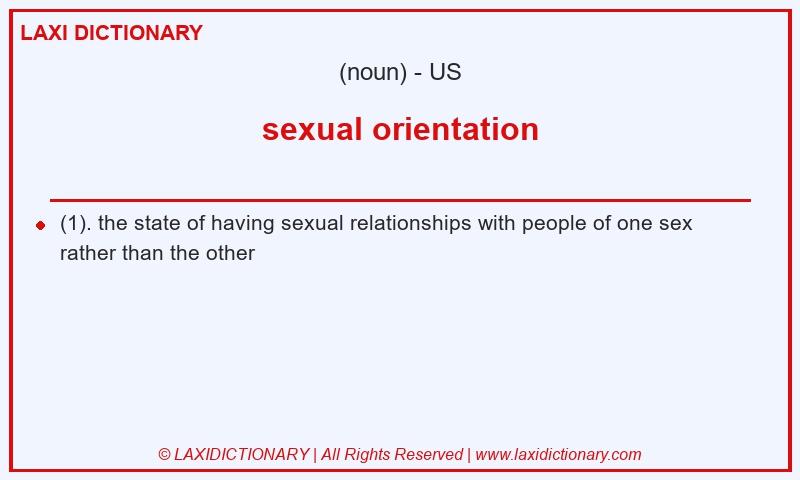 LAXI DICTIONARY

(noun) - US

sexual orientation

(1). the state of having sexual relationships with people of one sex rather than the other

© LAXIDICTIONARY | All Rights Reserved | www.laxidictionary.com